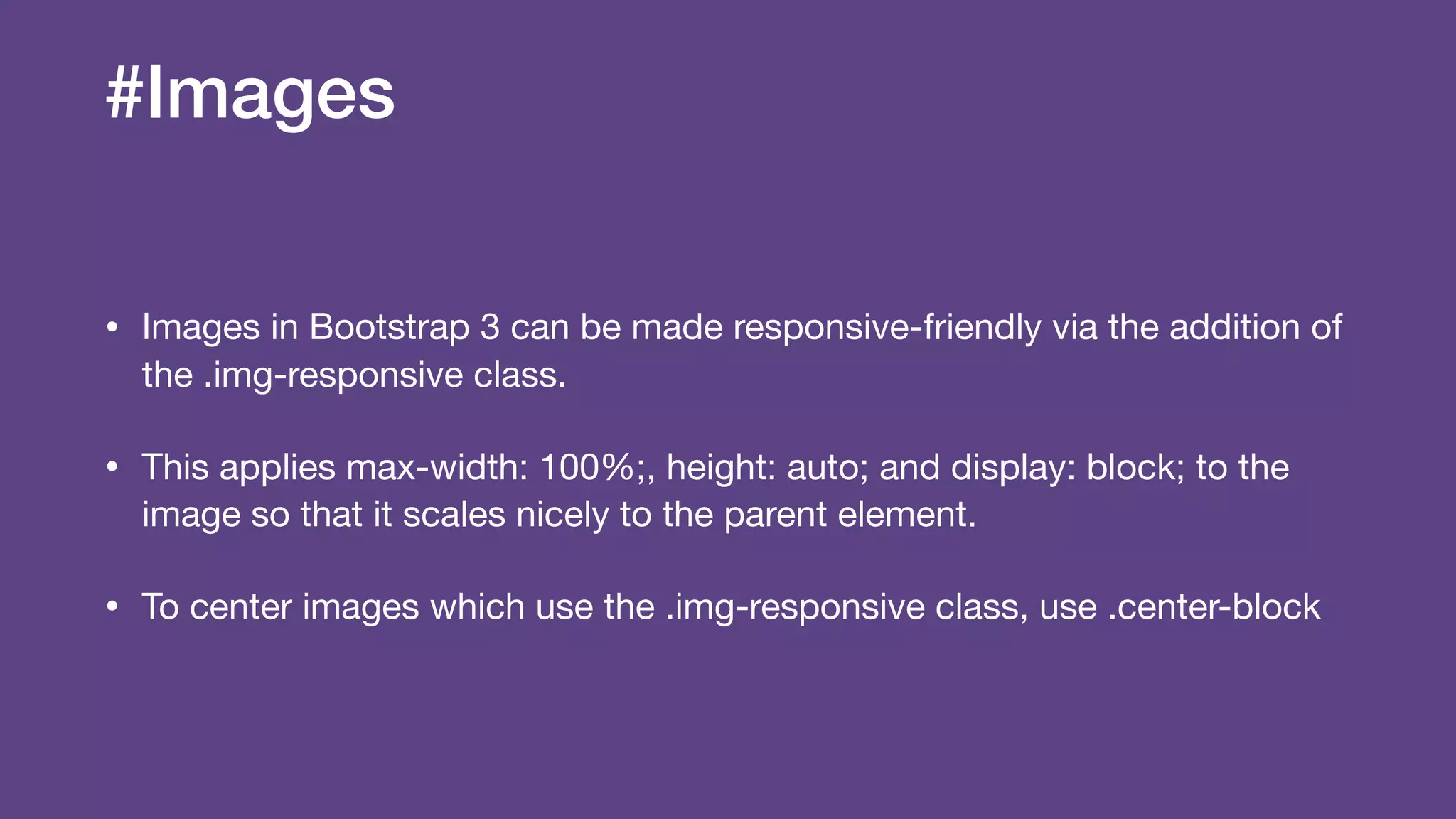 #Images

• Images in Bootstrap 3 can be made responsive-friendly via the addition of the .img-responsive class.

• This applies max-width: 100%;, height: auto; and display: block; to the image so that it scales nicely to the parent element.

• To center images which use the .img-responsive class, use .center-block